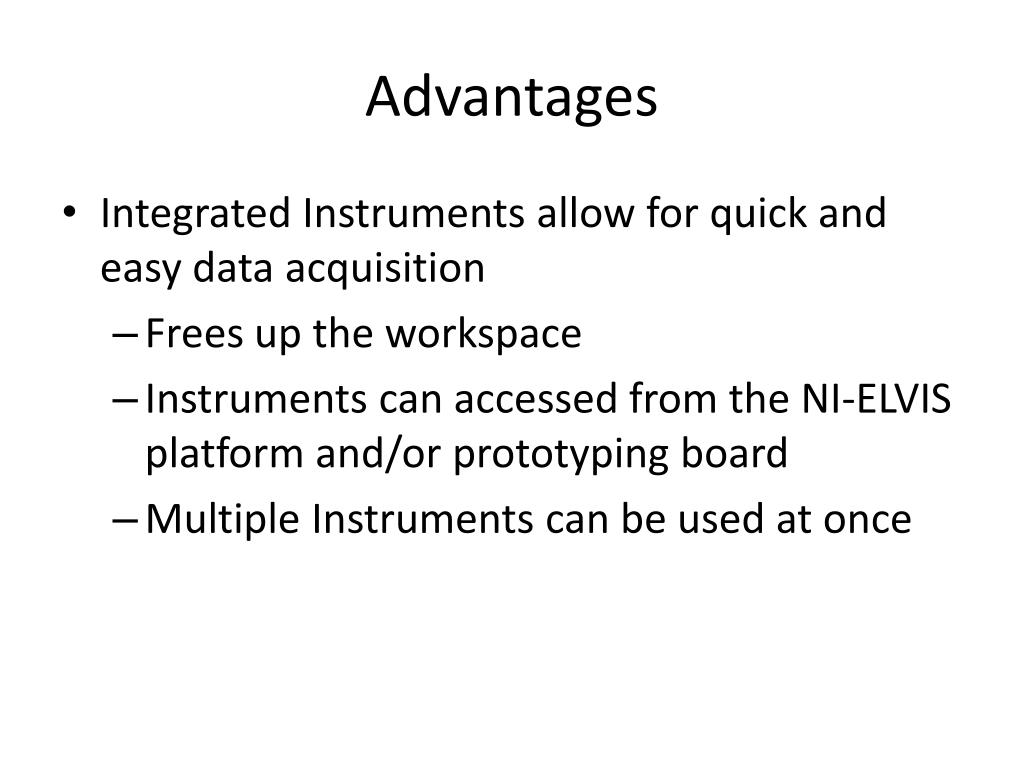 Advantages

• Integrated Instruments allow for quick and easy data acquisition
– Frees up the workspace
– Instruments can accessed from the NI-ELVIS platform and/or prototyping board
– Multiple Instruments can be used at once